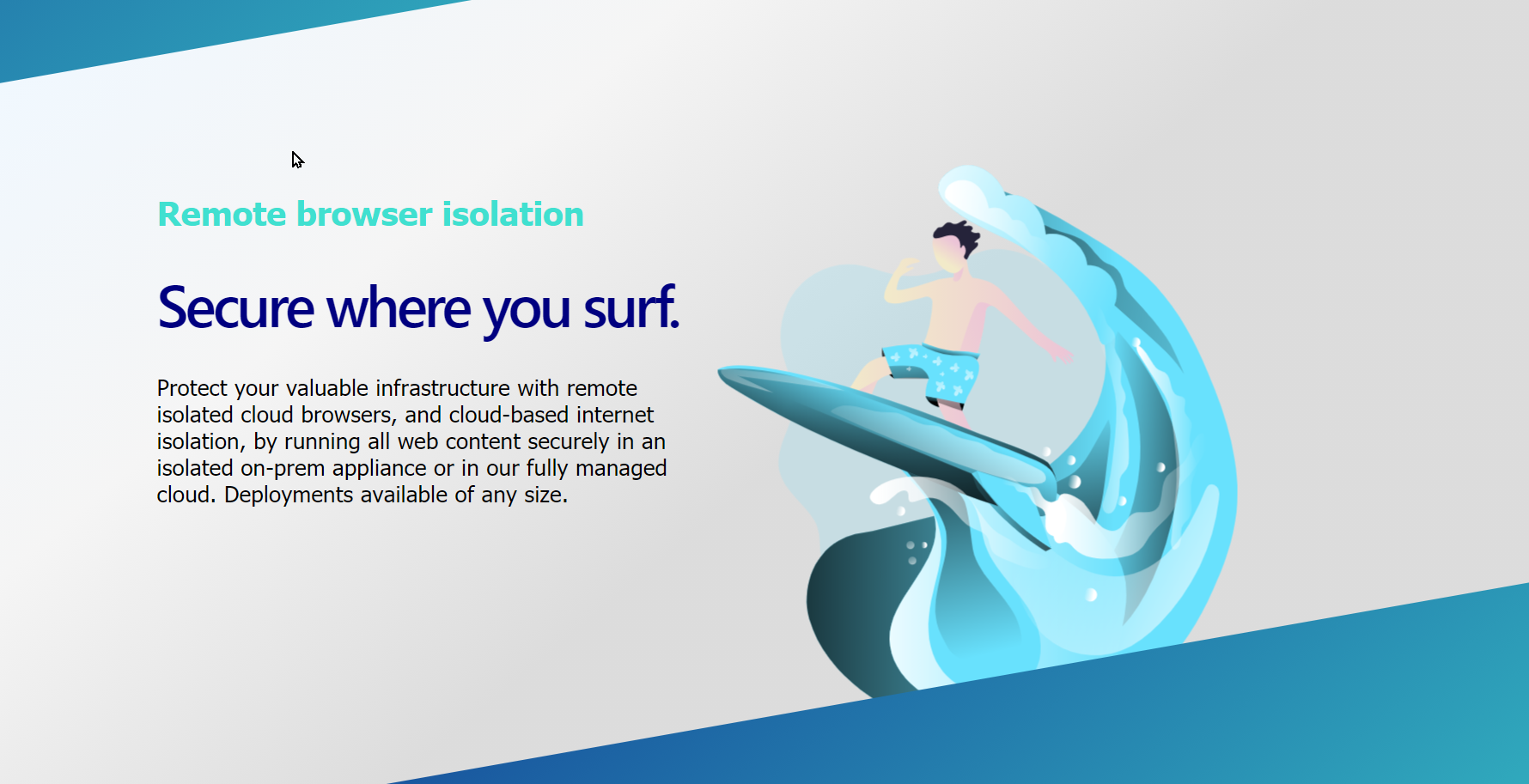 Remote browser isolation

Secure where you surf.

Protect your valuable infrastructure with remote isolated cloud browsers, and cloud-based internet isolation, by running all web content securely in an isolated on-prem appliance or in our fully managed cloud. Deployments available of any size.